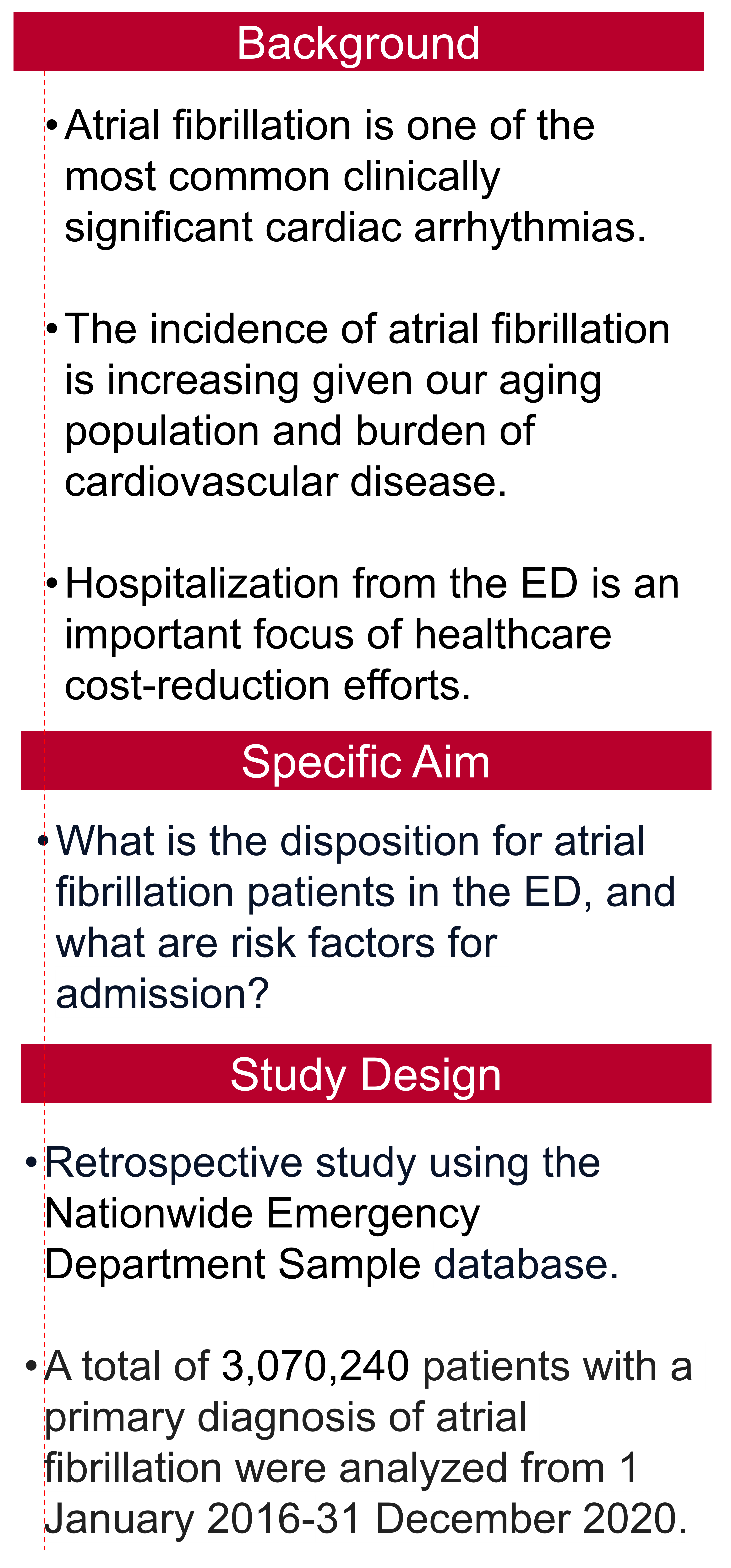 Background

• Atrial fibrillation is one of the most common clinically significant cardiac arrhythmias.

• The incidence of atrial fibrillation is increasing given our aging population and burden of cardiovascular disease.

• Hospitalization from the ED is an important focus of healthcare cost-reduction efforts.

Specific Aim

• What is the disposition for atrial fibrillation patients in the ED, and what are risk factors for admission?

Study Design

• Retrospective study using the Nationwide Emergency Department Sample database.

• A total of 3,070,240 patients with a primary diagnosis of atrial fibrillation were analyzed from 1 January 2016-31 December 2020.